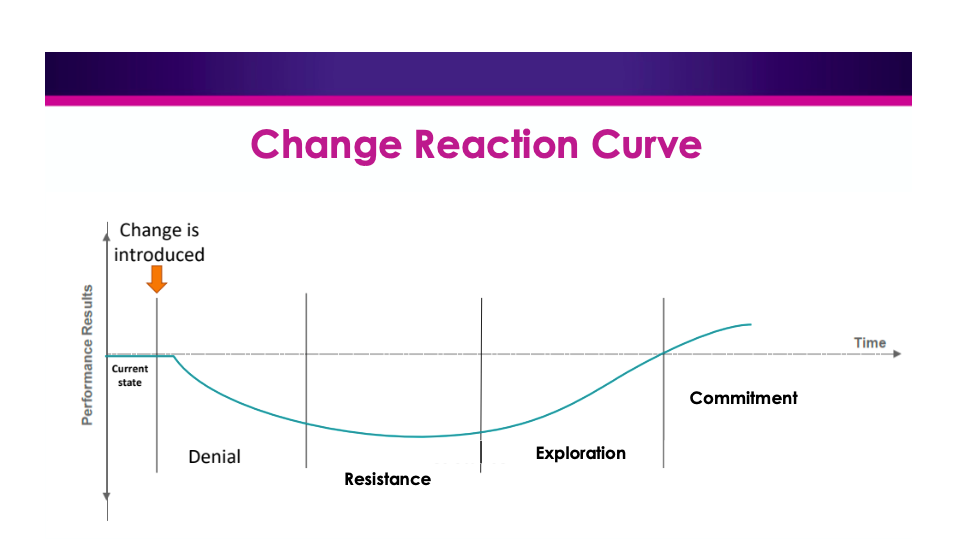 Change Reaction Curve

Change is introduced

Performance Results

Time

Current state

Denial

Resistance

Exploration

Commitment